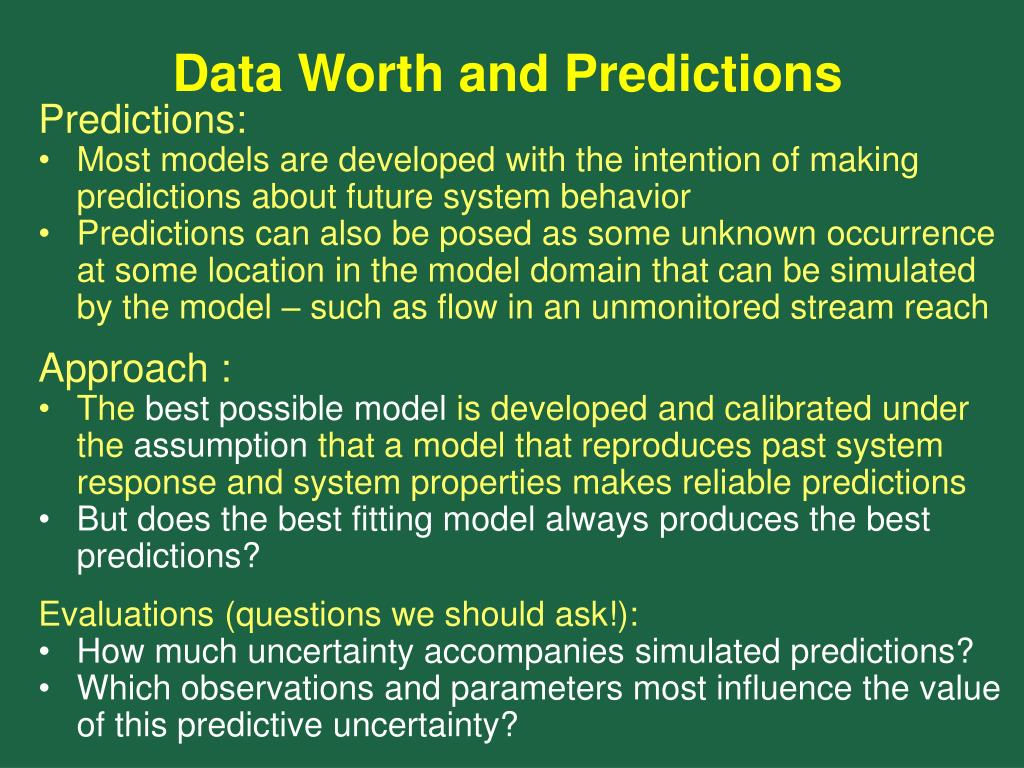 Data Worth and Predictions

Predictions:
• Most models are developed with the intention of making predictions about future system behavior
• Predictions can also be posed as some unknown occurrence at some location in the model domain that can be simulated by the model – such as flow in an unmonitored stream reach

Approach :
• The best possible model is developed and calibrated under the assumption that a model that reproduces past system response and system properties makes reliable predictions
• But does the best fitting model always produces the best predictions?

Evaluations (questions we should ask!):
• How much uncertainty accompanies simulated predictions?
• Which observations and parameters most influence the value of this predictive uncertainty?